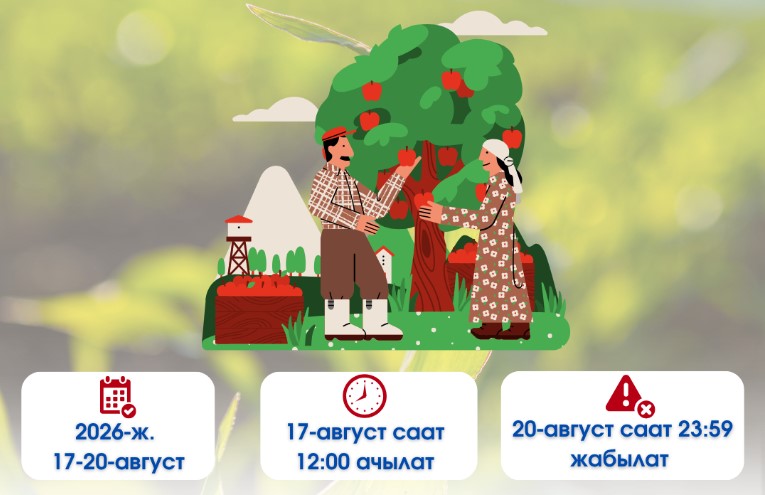 2026-ж.
17-20-август

17-август саат
12:00 ачылат

20-август саат 23:59
жабылат